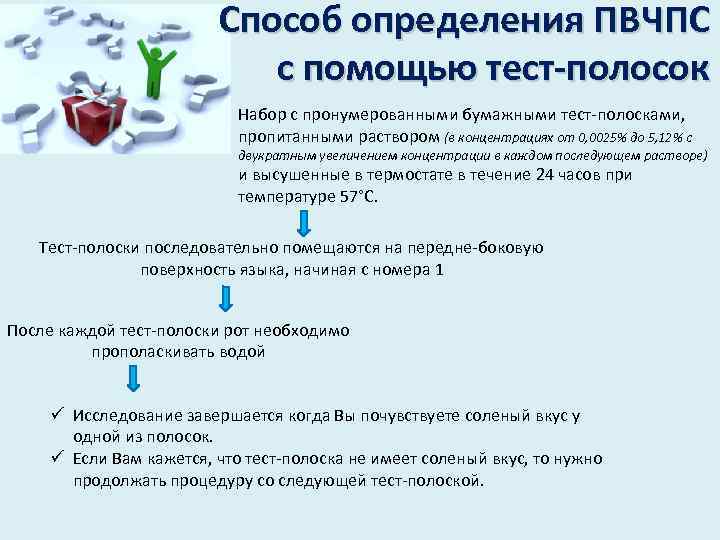 Способ определения ПВЧПС с помощью тест-полосок

Набор с пронумерованными бумажными тест-полосками, пропитанными раствором (в концентрациях от 0,0025% до 5,12% с двукратным увеличением концентрации в каждом последующем растворе) и высушенные в термостате в течение 24 часов при температуре 57°С.

Тест-полоски последовательно помещаются на передне-боковую поверхность языка, начиная с номера 1

После каждой тест-полоски рот необходимо прополаскивать водой

✓ Исследование завершается когда Вы почувствуете соленый вкус у одной из полосок.
✓ Если Вам кажется, что тест-полоска не имеет соленый вкус, то нужно продолжать процедуру со следующей тест-полоской.